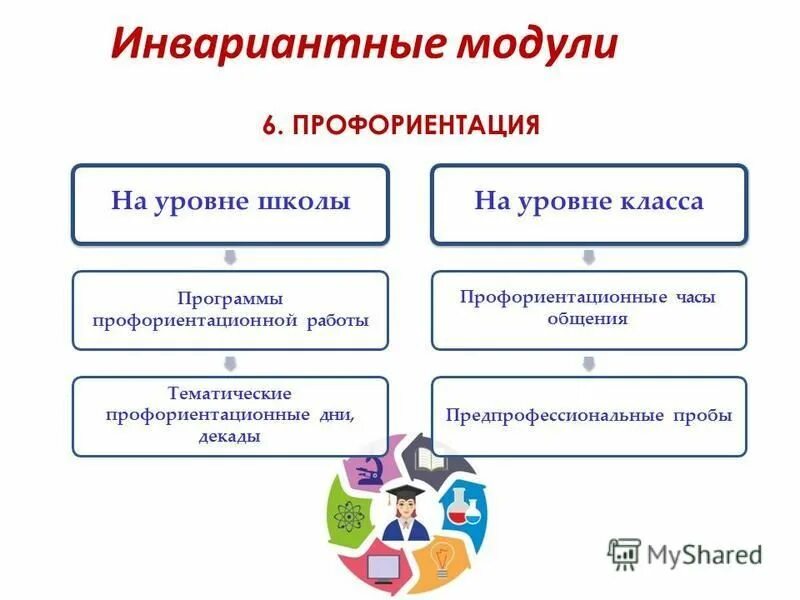 Инвариантные модули

6. ПРОФОРИЕНТАЦИЯ

На уровне школы

Программы профориентационной работы

Тематические профориентационные дни, декады

На уровне класса

Профориентационные часы общения

Предпрофессиональные пробы

MyShared